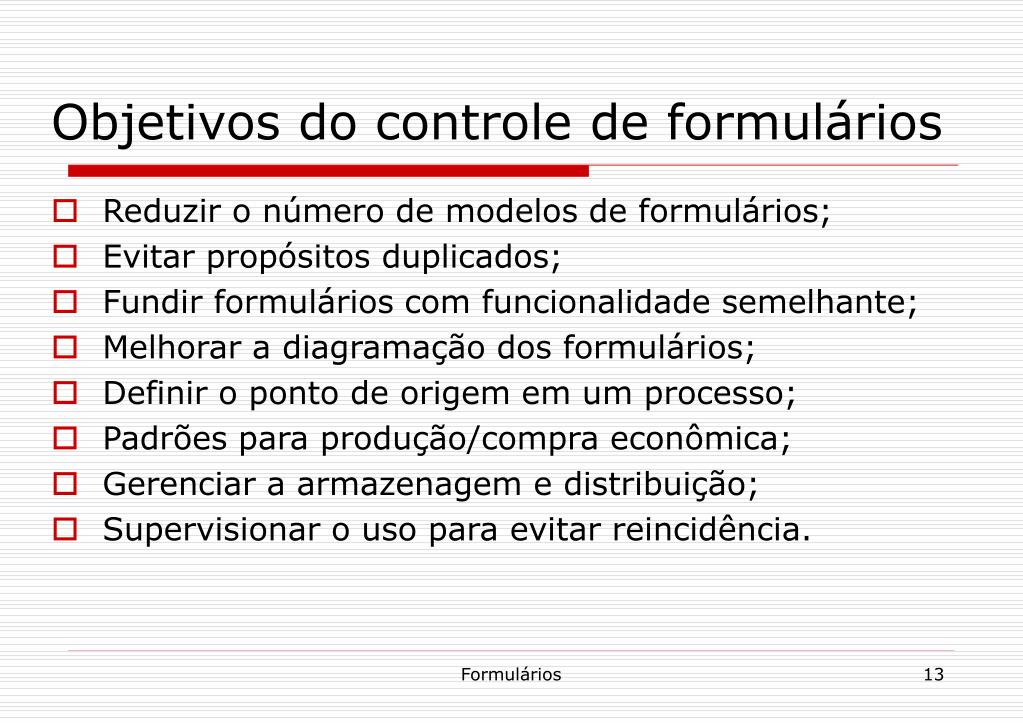 Objetivos do controle de formulários

- Reduzir o número de modelos de formulários;
- Evitar propósitos duplicados;
- Fundir formulários com funcionalidade semelhante;
- Melhorar a diagramação dos formulários;
- Definir o ponto de origem em um processo;
- Padrões para produção/compra econômica;
- Gerenciar a armazenagem e distribuição;
- Supervisionar o uso para evitar reincidência.

Formulários

13